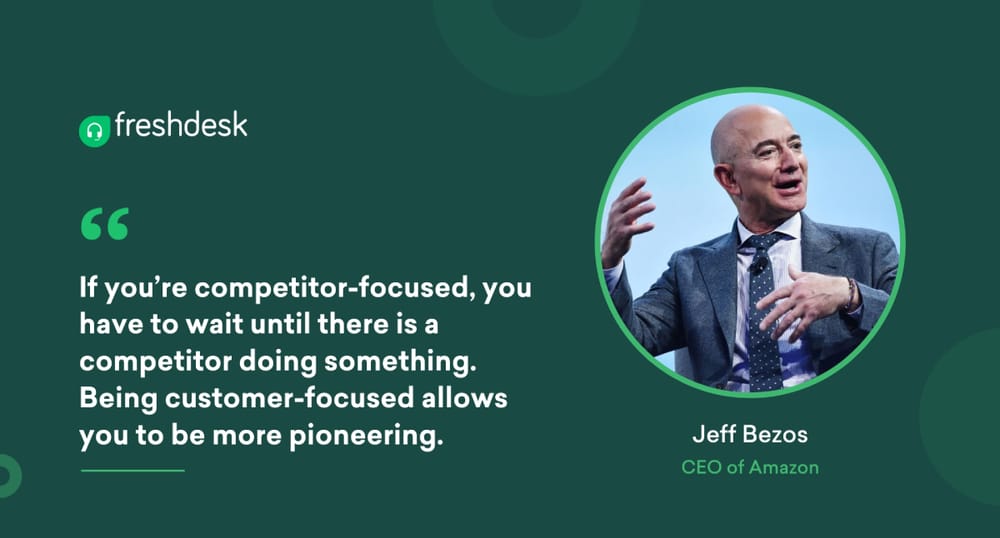 freshdesk

“

If you’re competitor-focused, you have to wait until there is a competitor doing something. Being customer-focused allows you to be more pioneering.

Jeff Bezos
CEO of Amazon